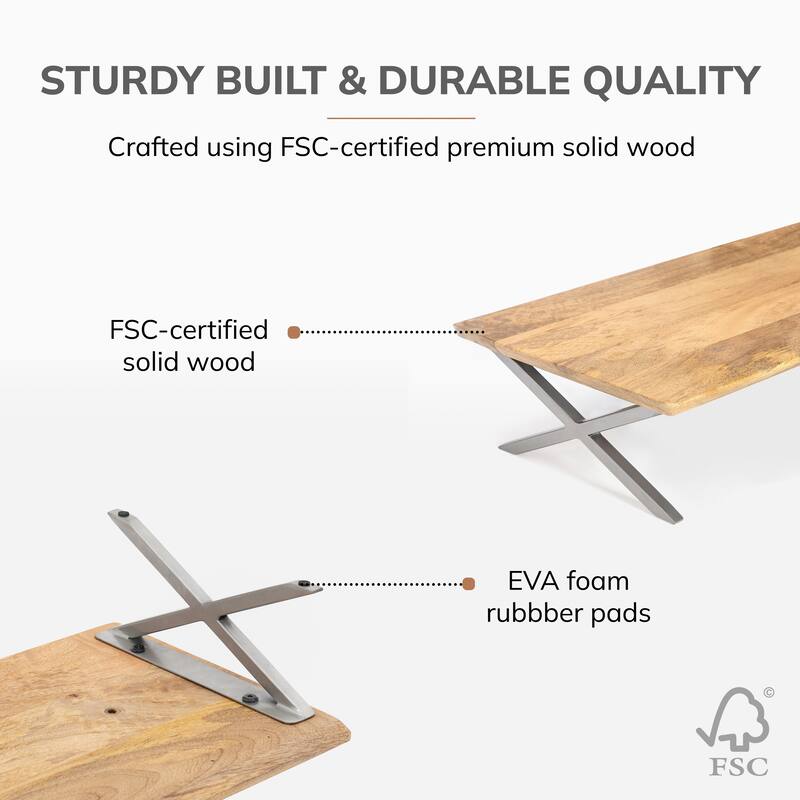 STURDY BUILT & DURABLE QUALITY

Crafted using FSC-certified premium solid wood

FSC-certified solid wood

EVA foam rubbber pads

©
FSC